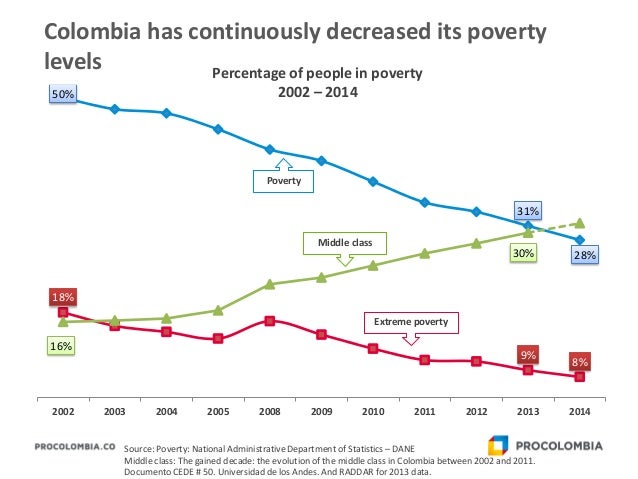 Colombia has continuously decreased its poverty levels

Percentage of people in poverty
2002 – 2014

50%

Poverty

31%

Middle class

30%

28%

18%

Extreme poverty

16%

9%

8%

2002 2003 2004 2005 2008 2009 2010 2011 2012 2013 2014

PROCOLOMBIA.CO

Source: Poverty: National Administrative Department of Statistics – DANE
Middle class: The gained decade: the evolution of the middle class in Colombia between 2002 and 2011. Documento CEDE # 50. Universidad de los Andes. And RADDAR for 2013 data.

PROCOLOMBIA